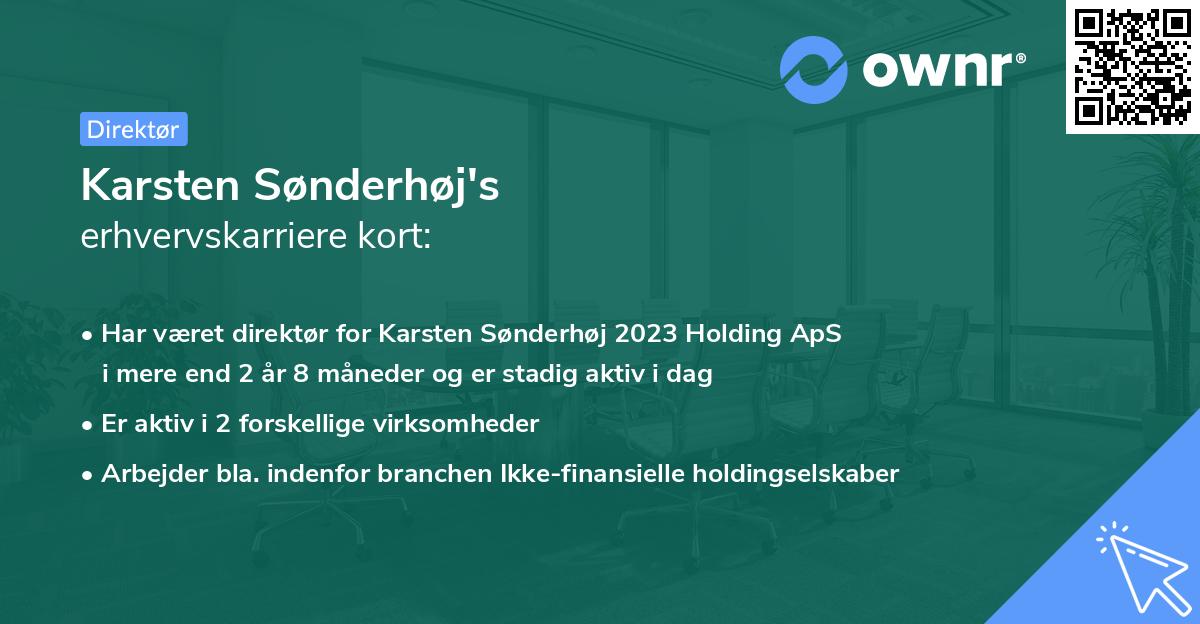 ownr®

Direktør

Karsten Sønderhøj's
erhvervskarriere kort:

• Har været direktør for Karsten Sønderhøj 2023 Holding ApS i mere end 2 år 8 måneder og er stadig aktiv i dag

• Er aktiv i 2 forskellige virksomheder

• Arbejder bla. indenfor branchen Ikke-finansielle holdingselskaber